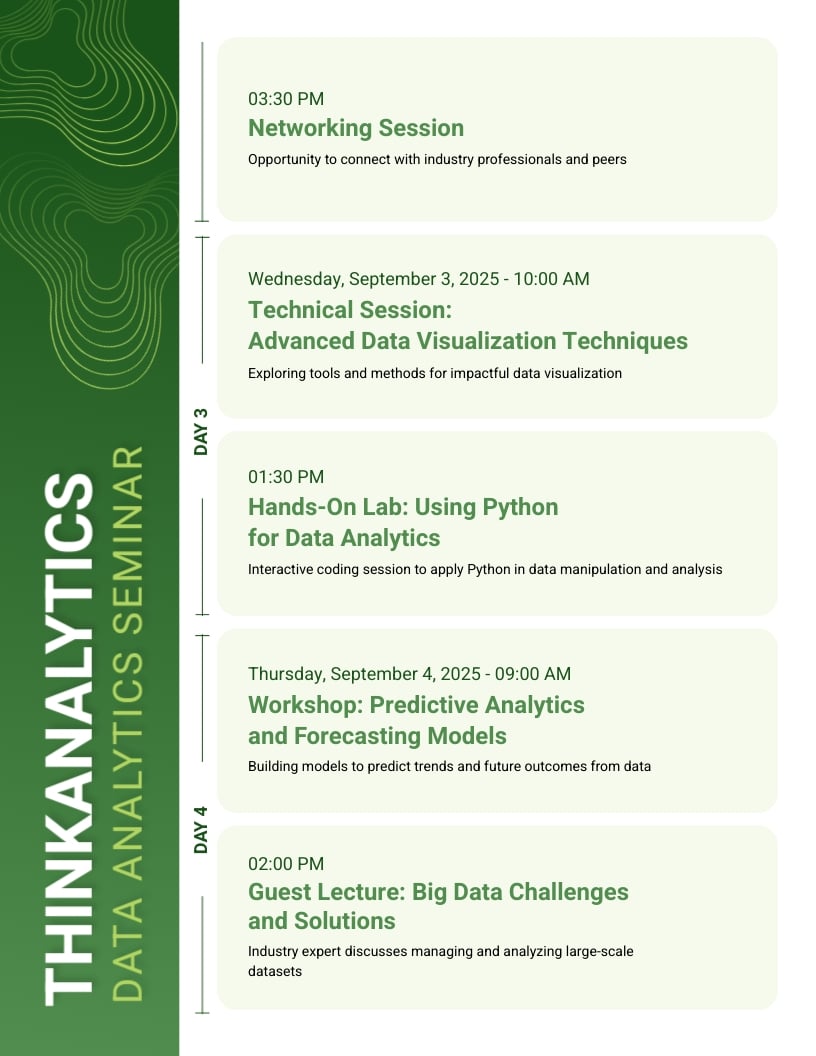 THINKANALYTICS
DATA ANALYTICS SEMINAR

03:30 PM
Networking Session
Opportunity to connect with industry professionals and peers

DAY 3

Wednesday, September 3, 2025 - 10:00 AM
Technical Session: Advanced Data Visualization Techniques
Exploring tools and methods for impactful data visualization

01:30 PM
Hands-On Lab: Using Python for Data Analytics
Interactive coding session to apply Python in data manipulation and analysis

DAY 4

Thursday, September 4, 2025 - 09:00 AM
Workshop: Predictive Analytics and Forecasting Models
Building models to predict trends and future outcomes from data

02:00 PM
Guest Lecture: Big Data Challenges and Solutions
Industry expert discusses managing and analyzing large-scale datasets